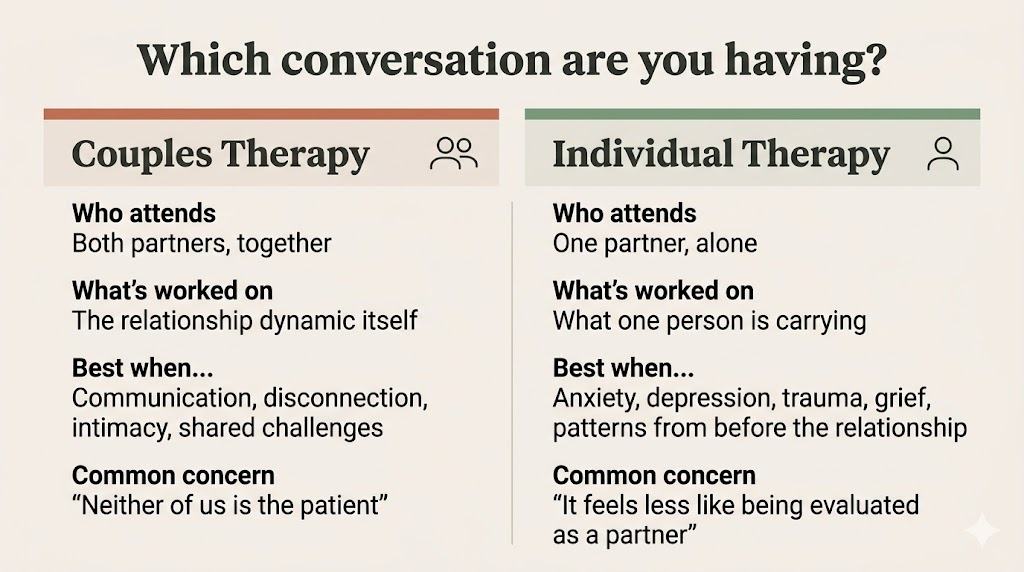 Which conversation are you having?

Couples Therapy

Who attends
Both partners, together

What's worked on
The relationship dynamic itself

Best when...
Communication, disconnection, intimacy, shared challenges

Common concern
"Neither of us is the patient"

Individual Therapy

Who attends
One partner, alone

What's worked on
What one person is carrying

Best when...
Anxiety, depression, trauma, grief, patterns from before the relationship

Common concern
"It feels less like being evaluated as a partner"